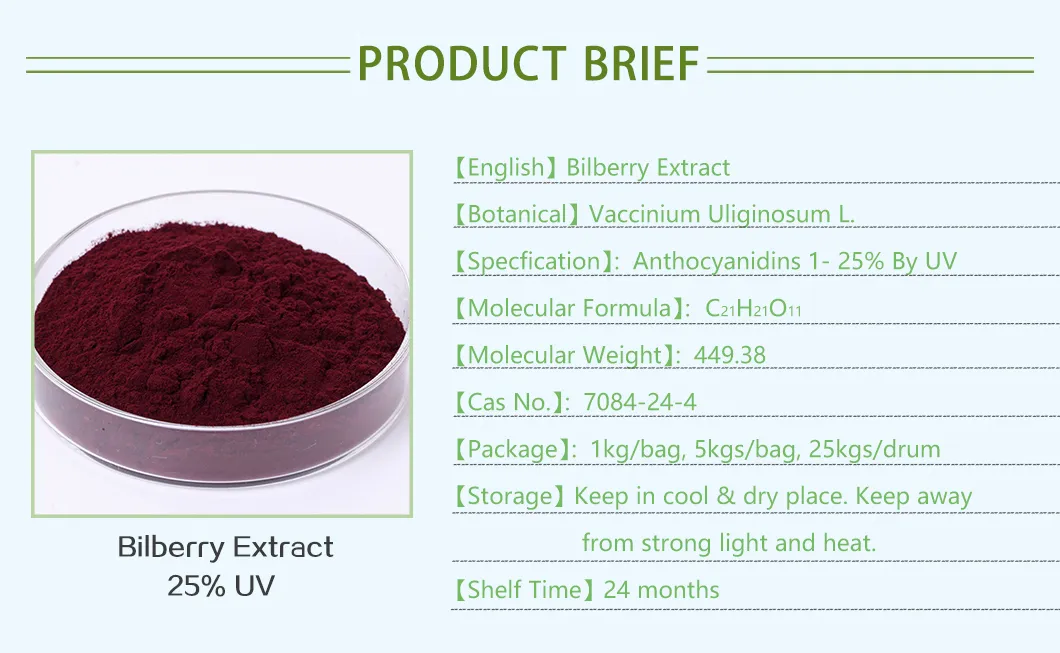 PRODUCT BRIEF

Bilberry Extract
25% UV

【English】Bilberry Extract

【Botanical】Vaccinium Uliginosum L.

【Specfication】: Anthocyanidins 1- 25% By UV

【Molecular Formula】: $C_{21}H_{21}O_{11}$

【Molecular Weight】: 449.38

【Cas No.】: 7084-24-4

【Package】: 1kg/bag, 5kgs/bag, 25kgs/drum

【Storage】Keep in cool & dry place. Keep away from strong light and heat.

【Shelf Time】24 months